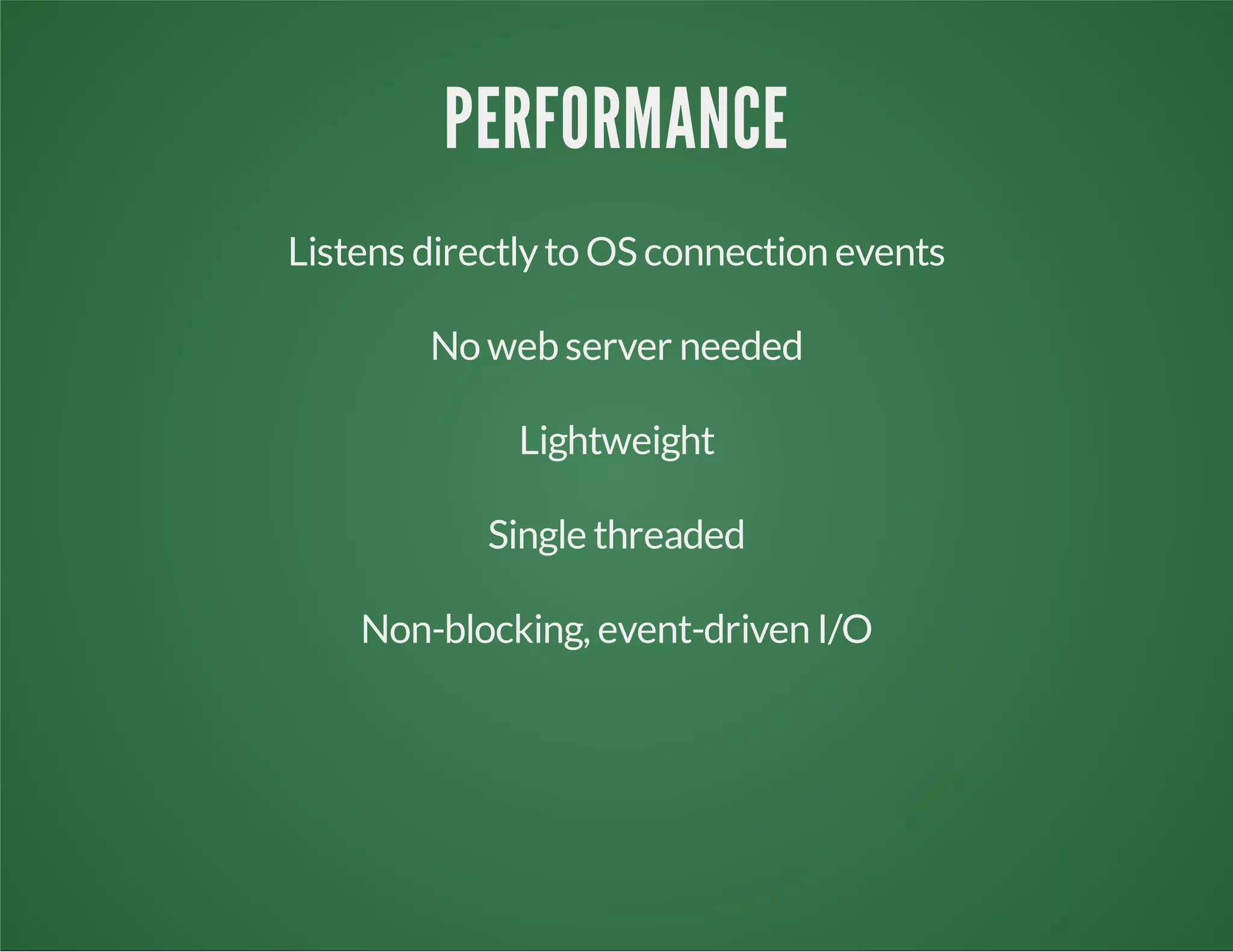 PERFORMANCE

Listens directly to OS connection events

No web server needed

Lightweight

Single threaded

Non-blocking, event-driven I/O